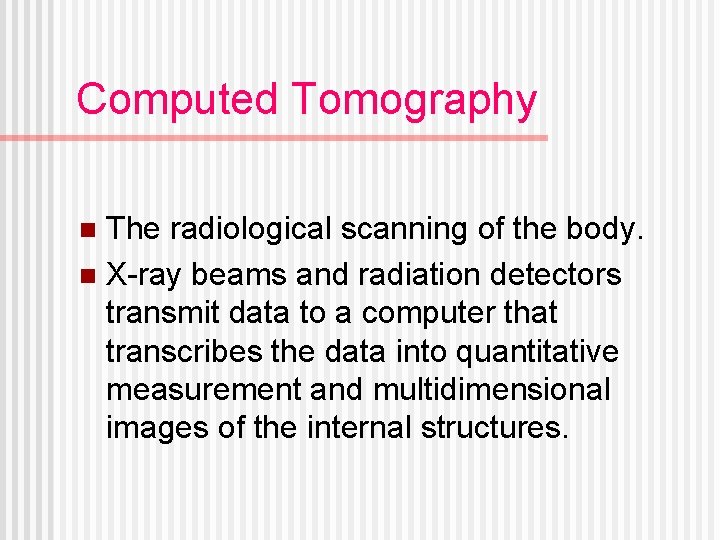 Computed Tomography

- The radiological scanning of the body.
- X-ray beams and radiation detectors transmit data to a computer that transcribes the data into quantitative measurement and multidimensional images of the internal structures.